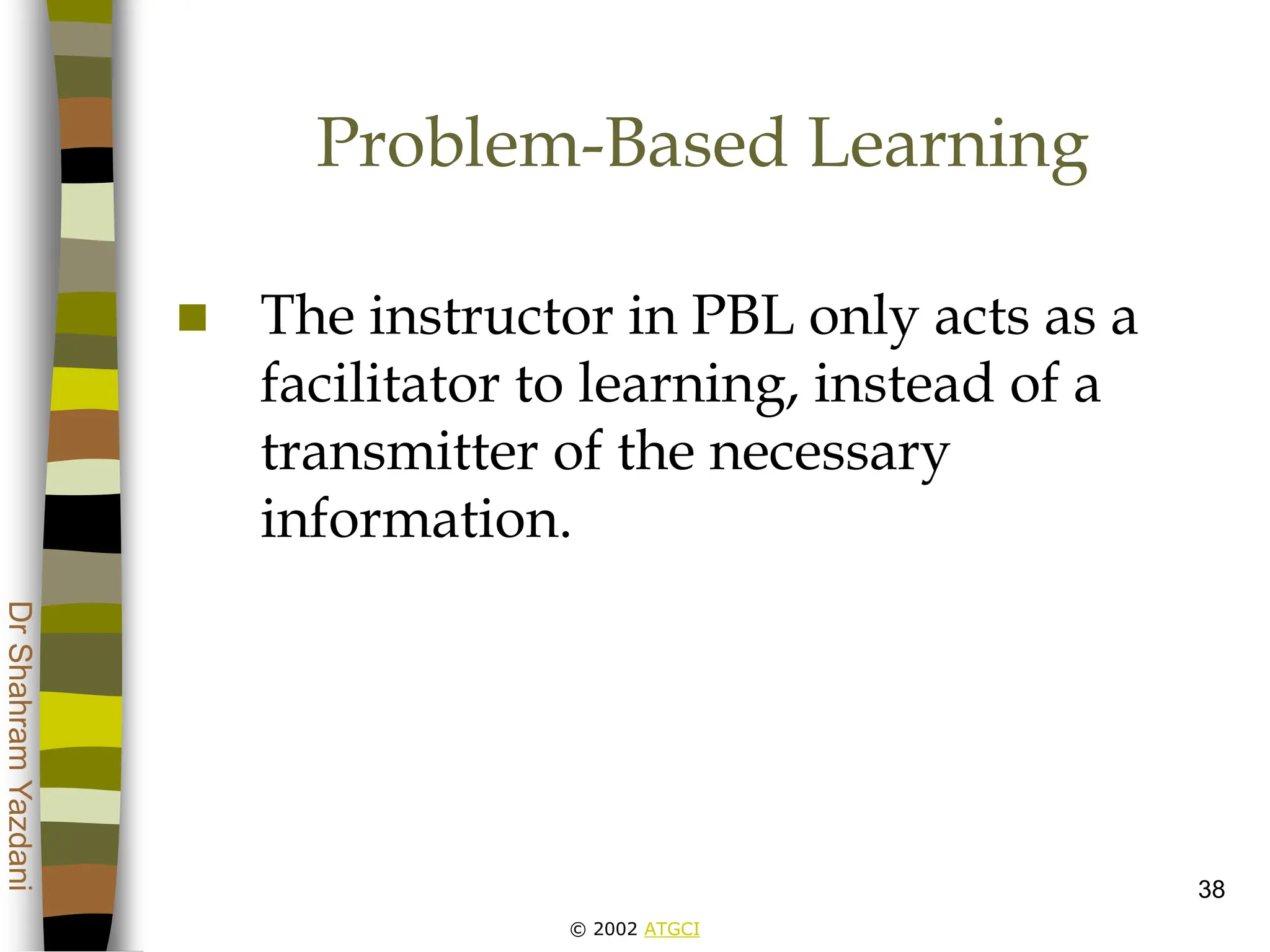 Dr Shahram Yazdani

Problem-Based Learning

The instructor in PBL only acts as a facilitator to learning, instead of a transmitter of the necessary information.

38

© 2002 ATGCI